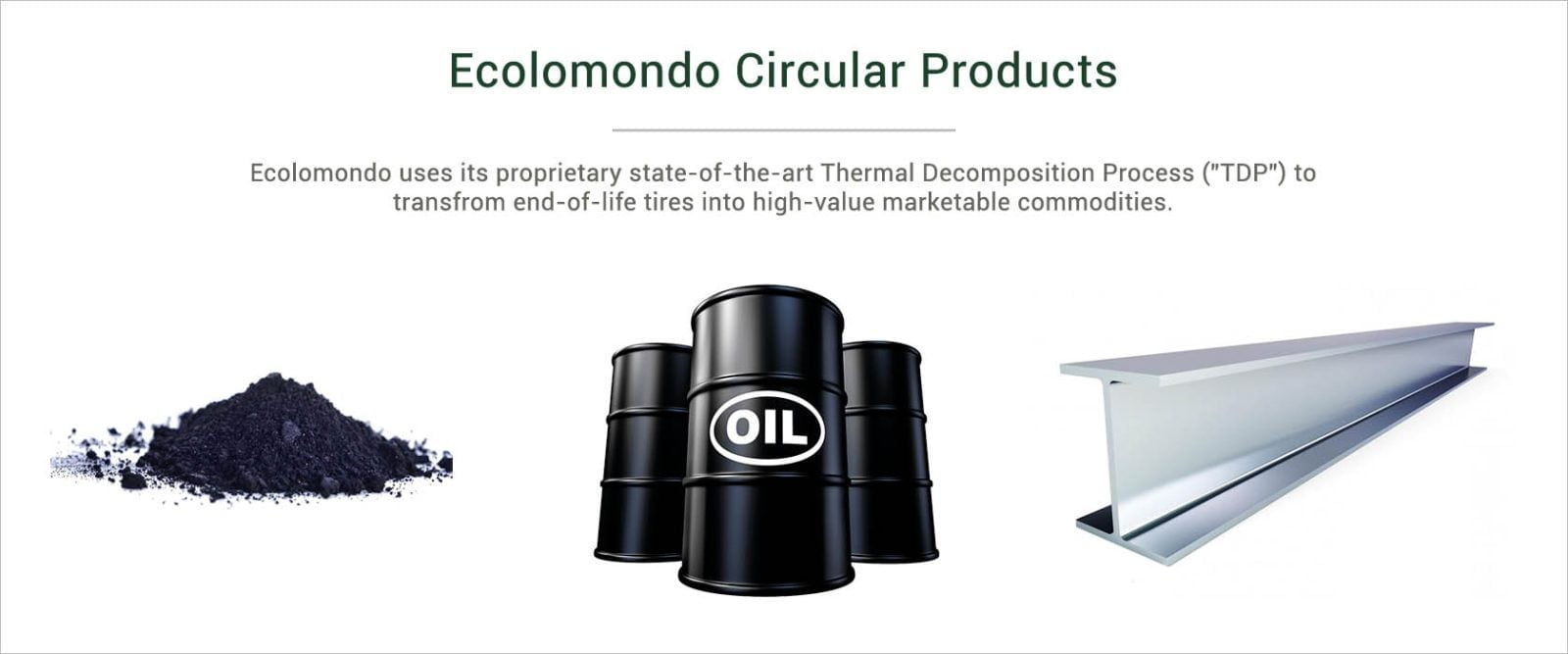 Ecolomondo Circular Products

Ecolomondo uses its proprietary state-of-the-art Thermal Decomposition Process ("TDP") to transfrom end-of-life tires into high-value marketable commodities.

OIL